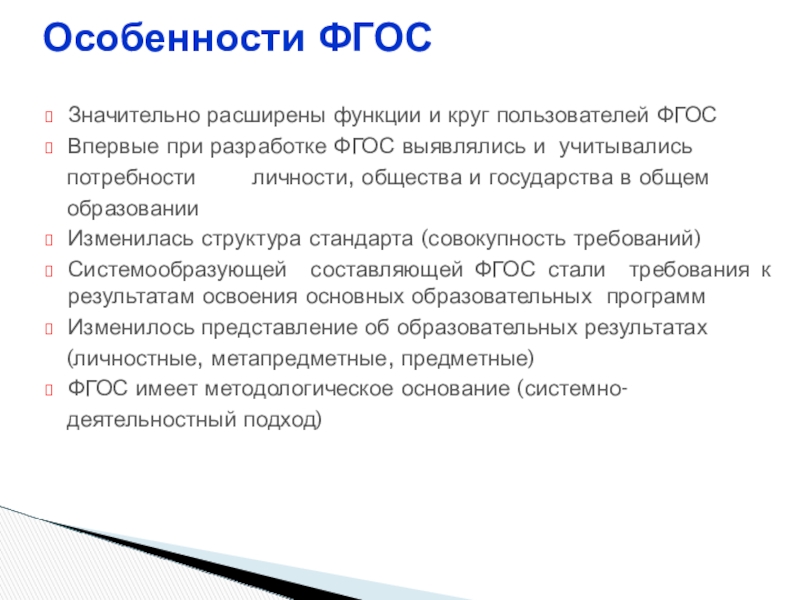 Особенности ФГОС

Значительно расширены функции и круг пользователей ФГОС

Впервые при разработке ФГОС выявлялись и учитывались потребности личности, общества и государства в общем образовании

Изменилась структура стандарта (совокупность требований)

Системообразующей составляющей ФГОС стали требования к результатам освоения основных образовательных программ

Изменилось представление об образовательных результатах (личностные, метапредметные, предметные)

ФГОС имеет методологическое основание (системно-деятельностный подход)